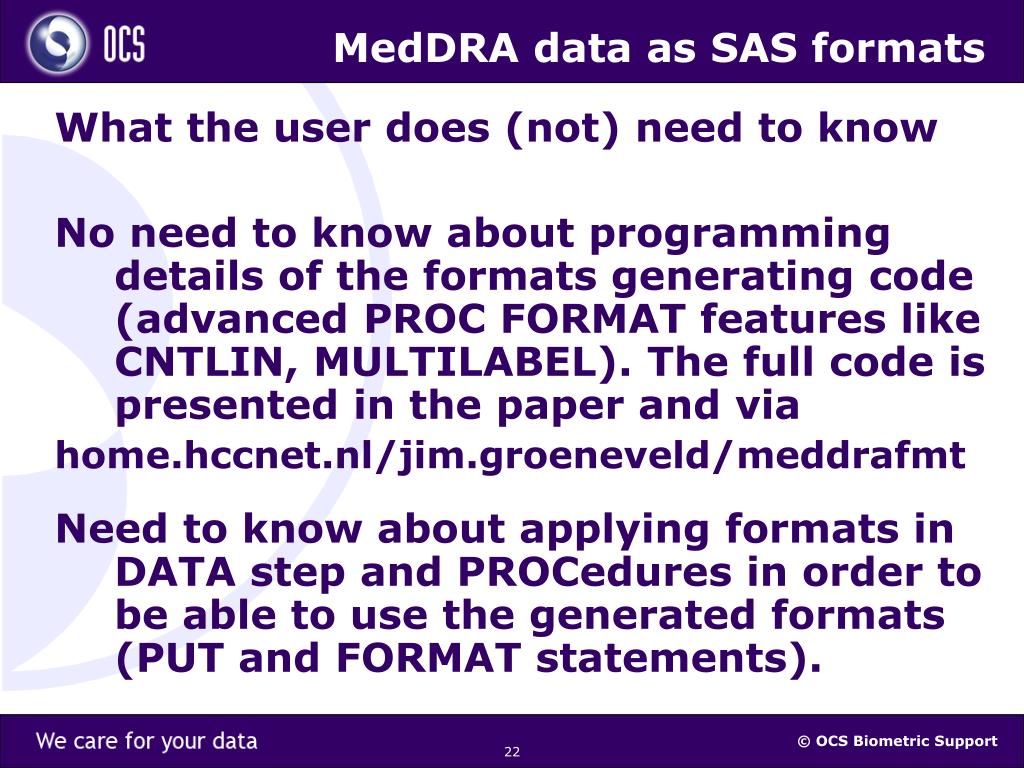 OCS

MedDRA data as SAS formats

What the user does (not) need to know

No need to know about programming details of the formats generating code (advanced PROC FORMAT features like CNTLIN, MULTILABEL). The full code is presented in the paper and via
home.hccnet.nl/jim.groeneveld/meddrafmt

Need to know about applying formats in DATA step and PROCedures in order to be able to use the generated formats (PUT and FORMAT statements).

We care for your data

22

© OCS Biometric Support